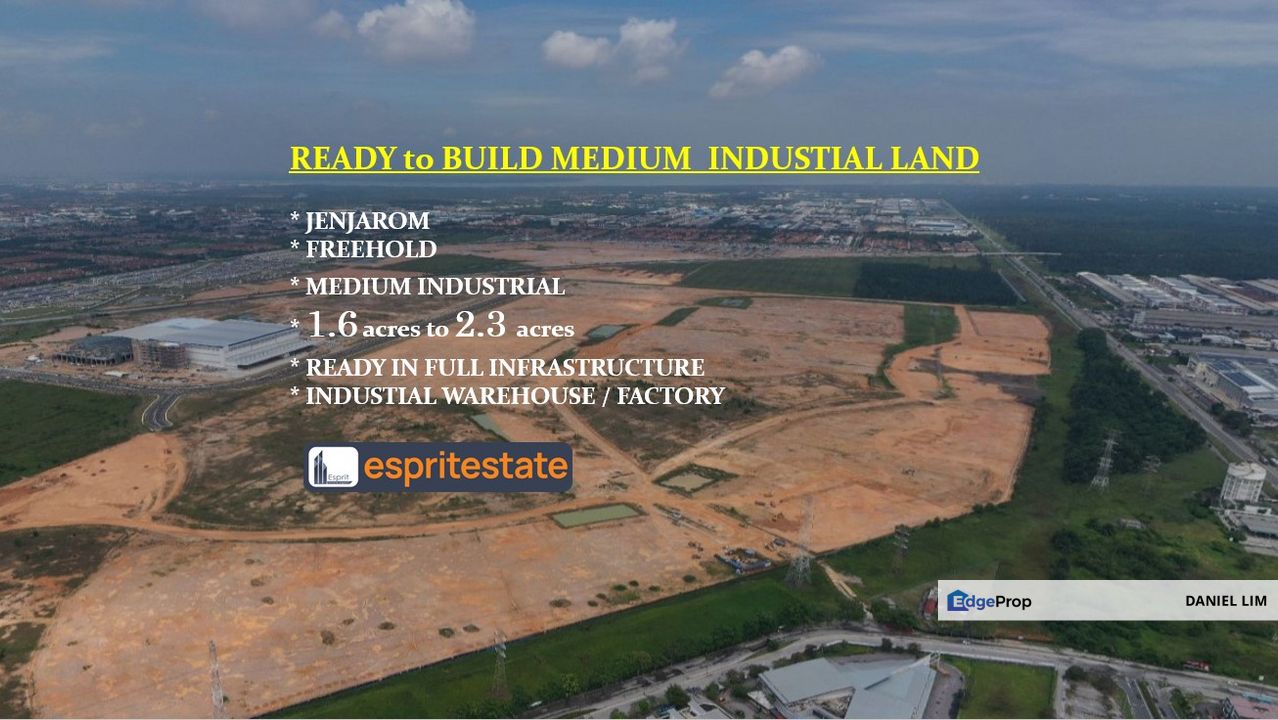 READY to BUILD MEDIUM INDUSTIAL LAND

* JENJAROM
* FREEHOLD
* MEDIUM INDUSTRIAL
* 1.6 acres to 2.3 acres
* READY IN FULL INFRASTRUCTURE
* INDUSTIAL WAREHOUSE / FACTORY

Esprit espritestate

EdgeProp DANIEL LIM